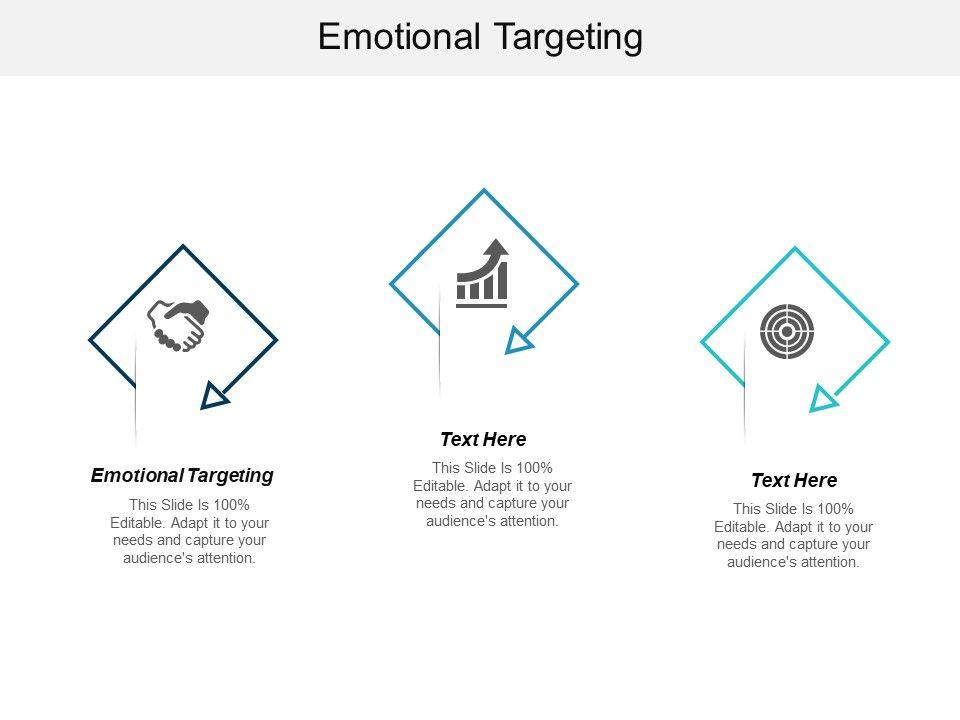 Emotional Targeting

Emotional Targeting

This Slide Is 100% Editable. Adapt it to your needs and capture your audience's attention.

Text Here

This Slide Is 100% Editable. Adapt it to your needs and capture your audience's attention.

Text Here

This Slide Is 100% Editable. Adapt it to your needs and capture your audience's attention.